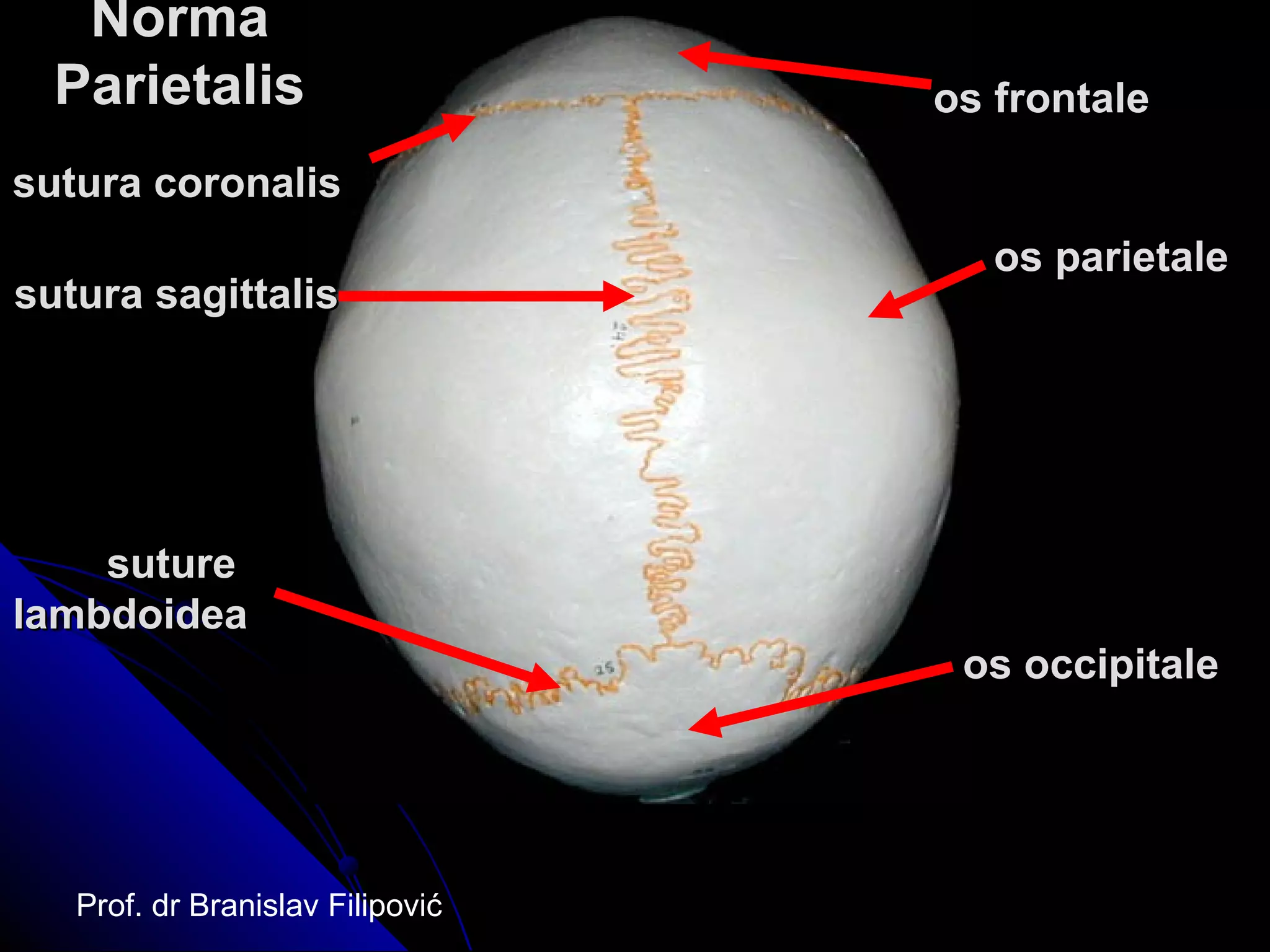 Norma Parietalis

os frontale

sutura coronalis

os parietale

sutura sagittalis

suture lambdoidea

os occipitale

Prof. dr Branislav Filipović